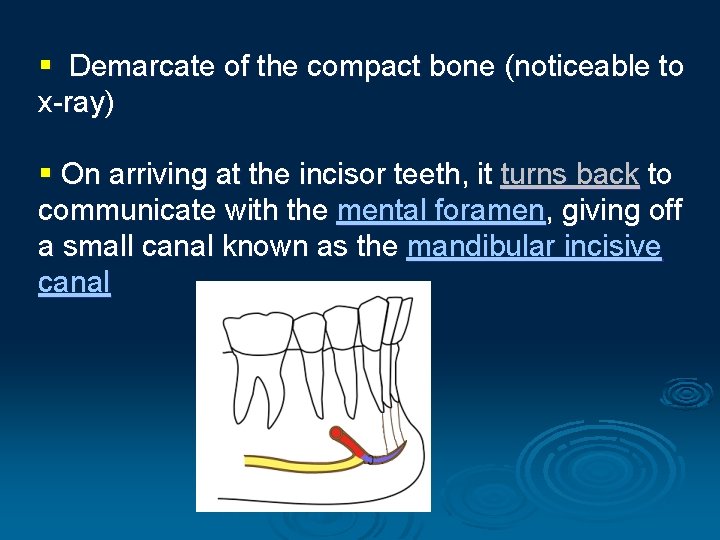 ▪ Demarcate of the compact bone (noticeable to x-ray)

▪ On arriving at the incisor teeth, it turns back to communicate with the mental foramen, giving off a small canal known as the mandibular incisive canal